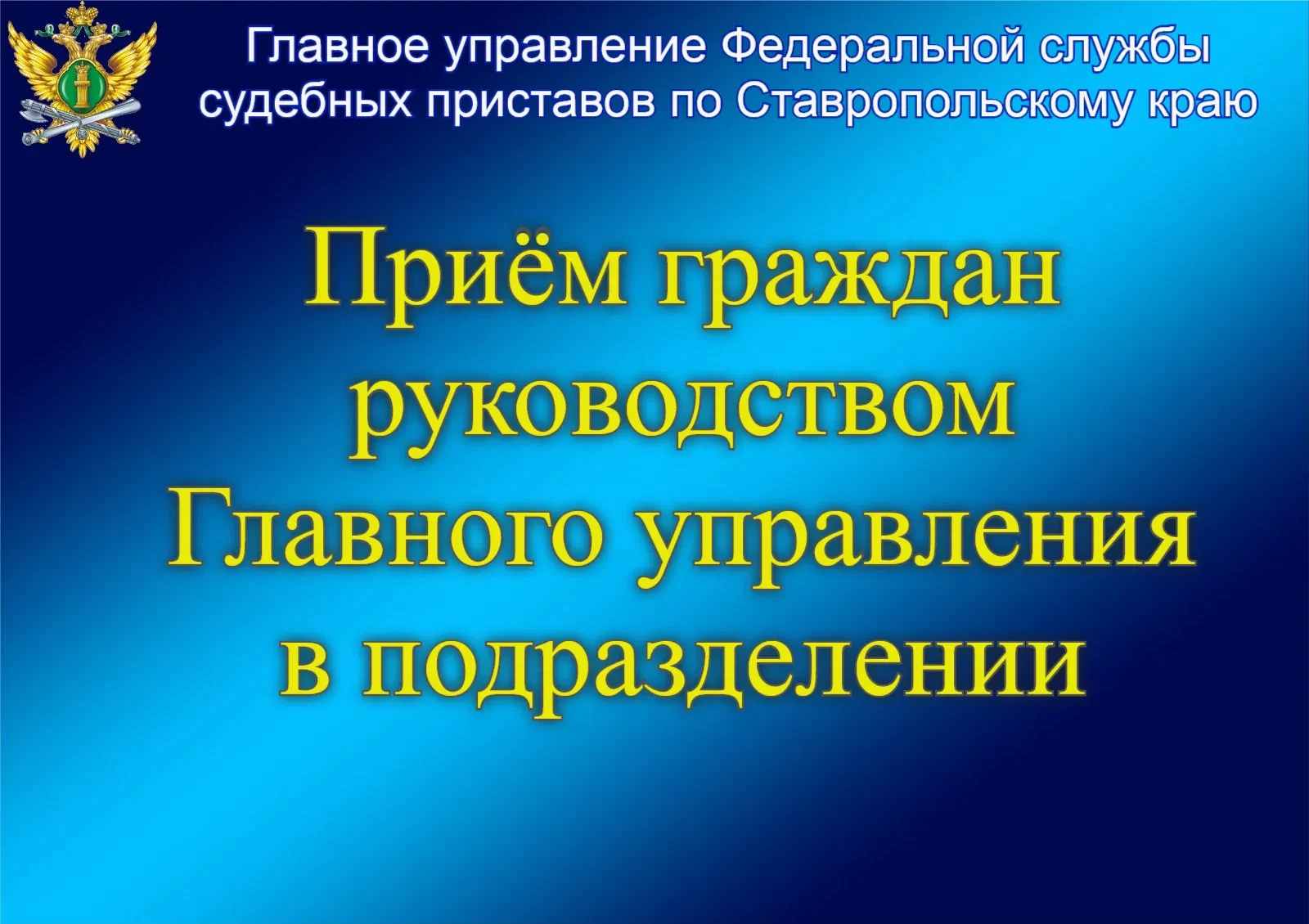 Главное управление Федеральной службы судебных приставов по Ставропольскому краю

Приём граждан руководством Главного управления в подразделении